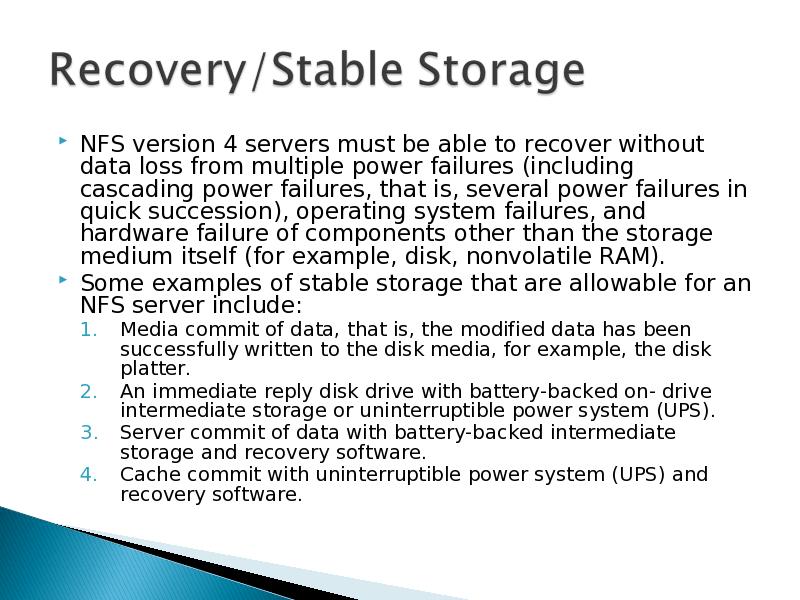 Recovery/Stable Storage

NFS version 4 servers must be able to recover without data loss from multiple power failures (including cascading power failures, that is, several power failures in quick succession), operating system failures, and hardware failure of components other than the storage medium itself (for example, disk, nonvolatile RAM).

Some examples of stable storage that are allowable for an NFS server include:

1. Media commit of data, that is, the modified data has been successfully written to the disk media, for example, the disk platter.
2. An immediate reply disk drive with battery-backed on- drive intermediate storage or uninterruptible power system (UPS).
3. Server commit of data with battery-backed intermediate storage and recovery software.
4. Cache commit with uninterruptible power system (UPS) and recovery software.